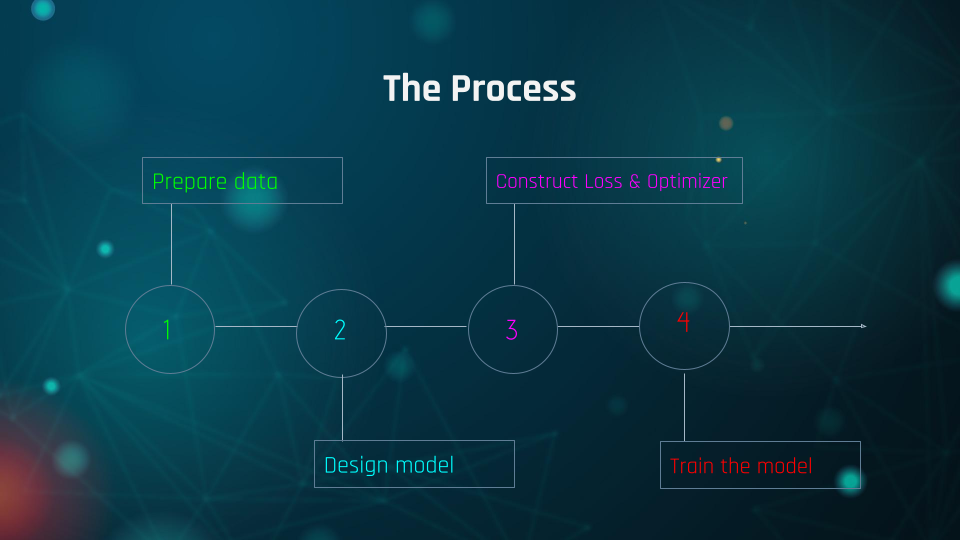 The Process

Prepare data

Construct Loss & Optimizer

1

2

3

4

Design model

Train the model